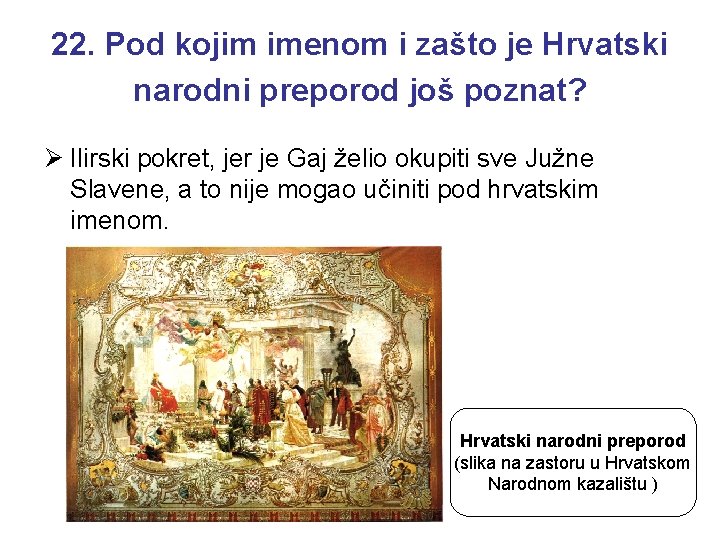 22. Pod kojim imenom i zašto je Hrvatski narodni preporod još poznat?

➢ Ilirski pokret, jer je Gaj želio okupiti sve Južne Slavene, a to nije mogao učiniti pod hrvatskim imenom.

Hrvatski narodni preporod
(slika na zastoru u Hrvatskom Narodnom kazalištu )